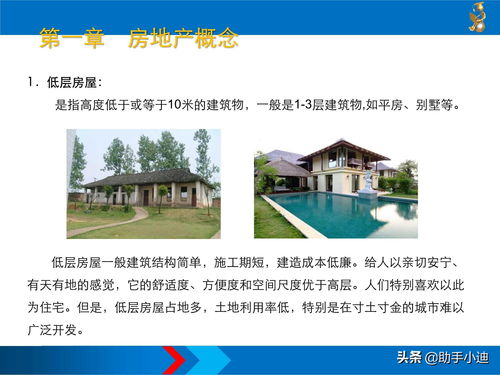 第一章　房地产概念

1．低层房屋：

是指高度低于或等于10米的建筑物，一般是1-3层建筑物,如平房、别墅等。

低层房屋一般建筑结构简单，施工期短，建造成本低廉。给人以亲切安宁、有天有地的感觉，它的舒适度、方便度和空间尺度优于高层。人们特别喜欢以此为住宅。但是，低层房屋占地多，土地利用率低，特别是在寸土寸金的城市难以广泛开发。

头条 @助手小迪